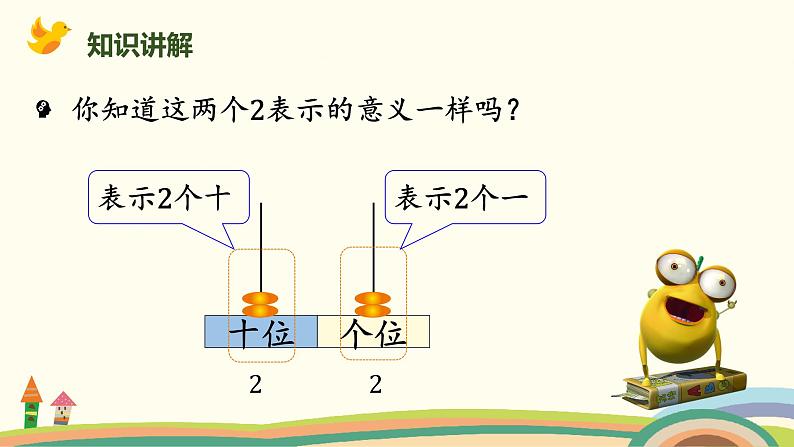 知识讲解

你知道这两个2表示的意义一样吗？

表示2个十

表示2个一

十位 个位

2 2